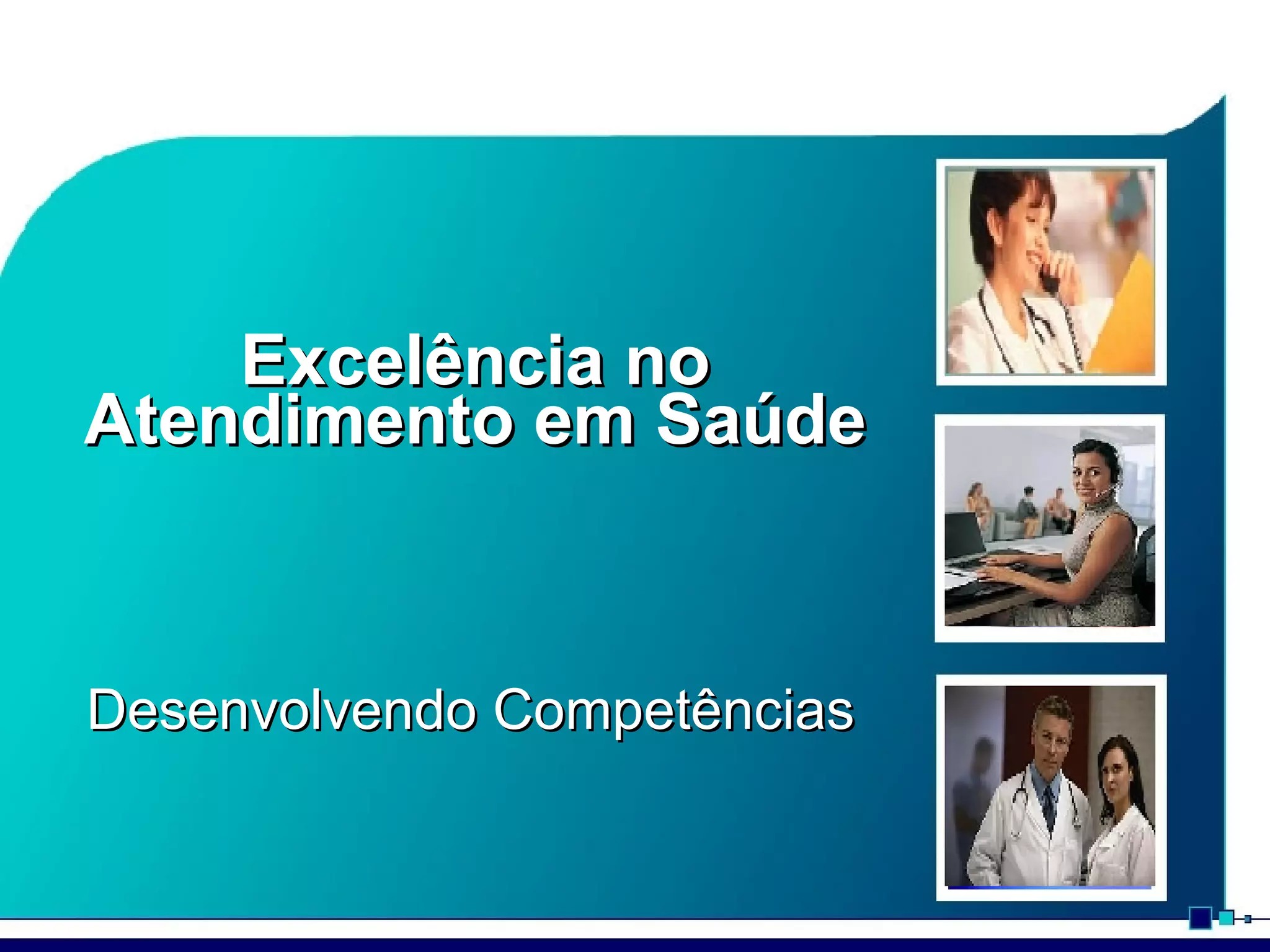 Excelência no Atendimento em Saúde

Desenvolvendo Competências